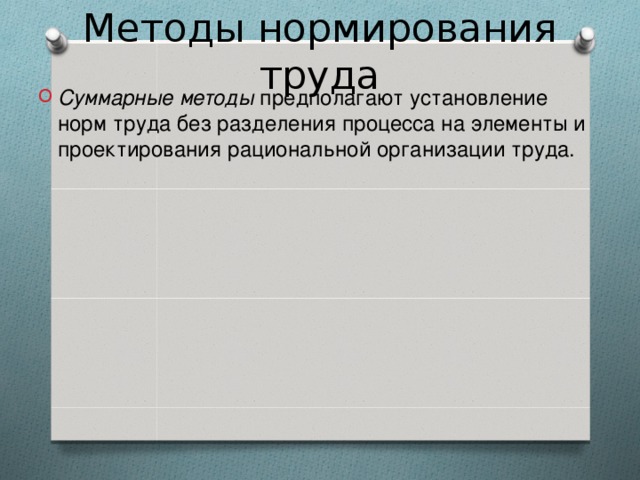 Методы нормирования труда

Суммарные методы предполагают установление норм труда без разделения процесса на элементы и проектирования рациональной организации труда.